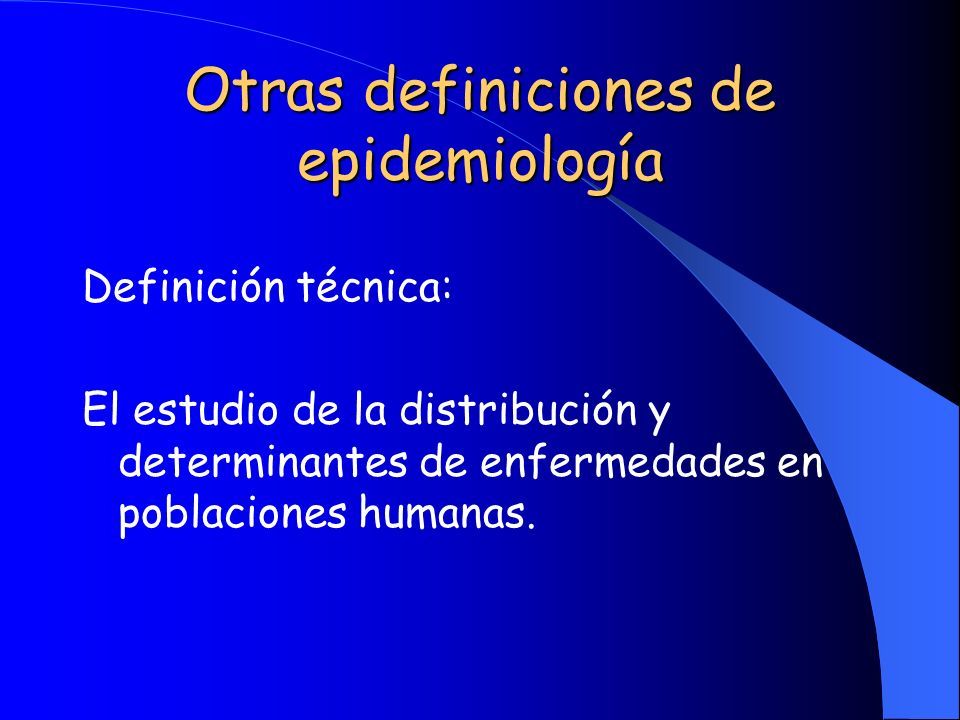 Otras definiciones de epidemiología

Definición técnica:

El estudio de la distribución y determinantes de enfermedades en poblaciones humanas.